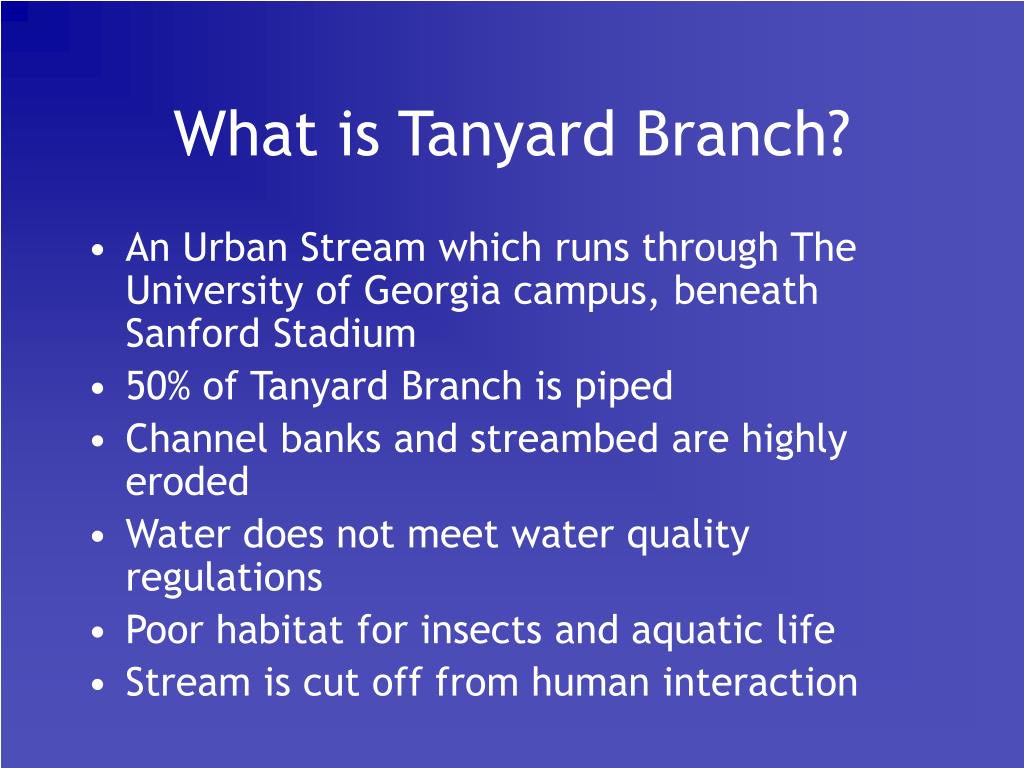 What is Tanyard Branch?

• An Urban Stream which runs through The University of Georgia campus, beneath Sanford Stadium
• 50% of Tanyard Branch is piped
• Channel banks and streambed are highly eroded
• Water does not meet water quality regulations
• Poor habitat for insects and aquatic life
• Stream is cut off from human interaction